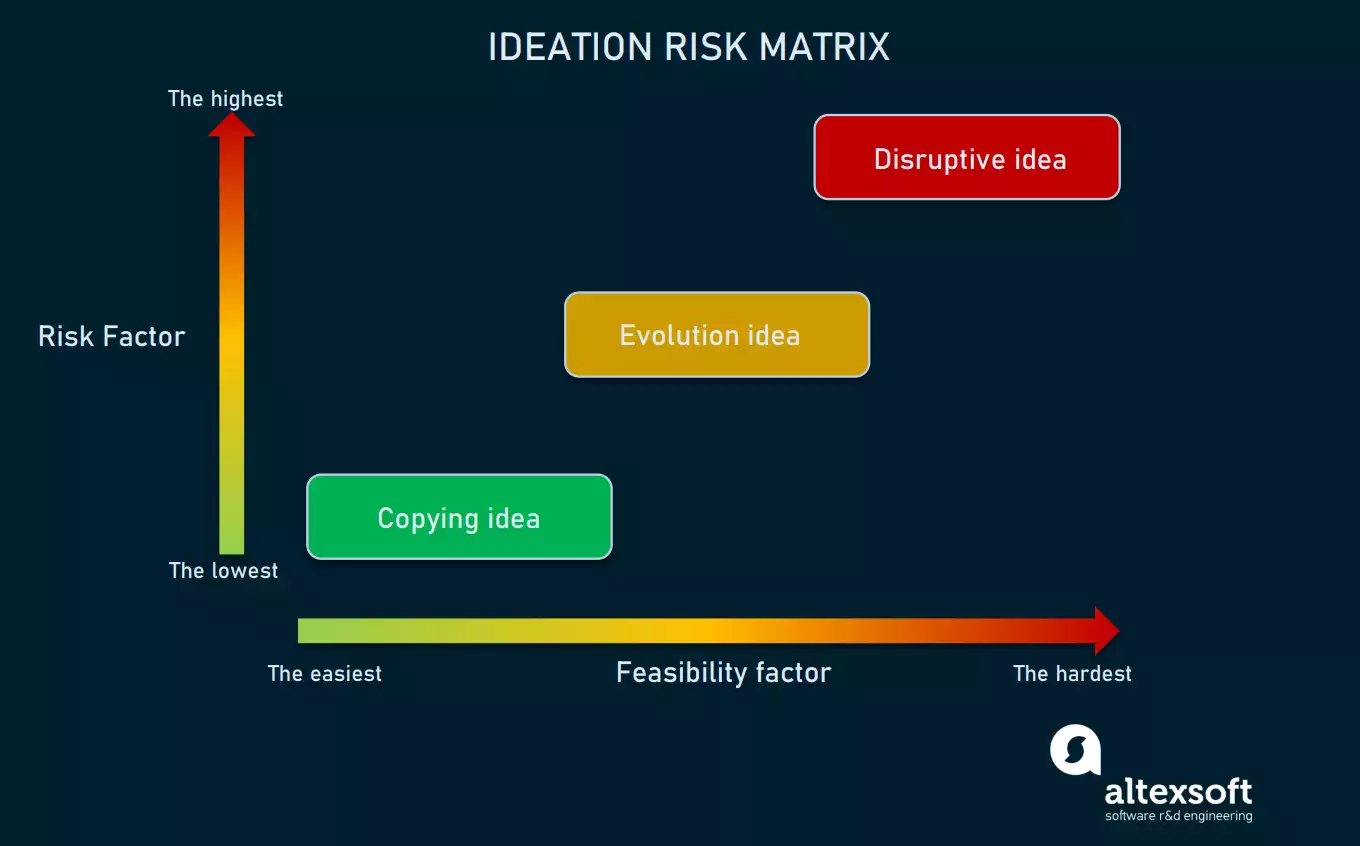 IDEATION RISK MATRIX

The highest

Disruptive idea

Risk Factor

Evolution idea

Copying idea

The lowest

The easiest

Feasibility factor

The hardest

altexsoft
software r&d engineering